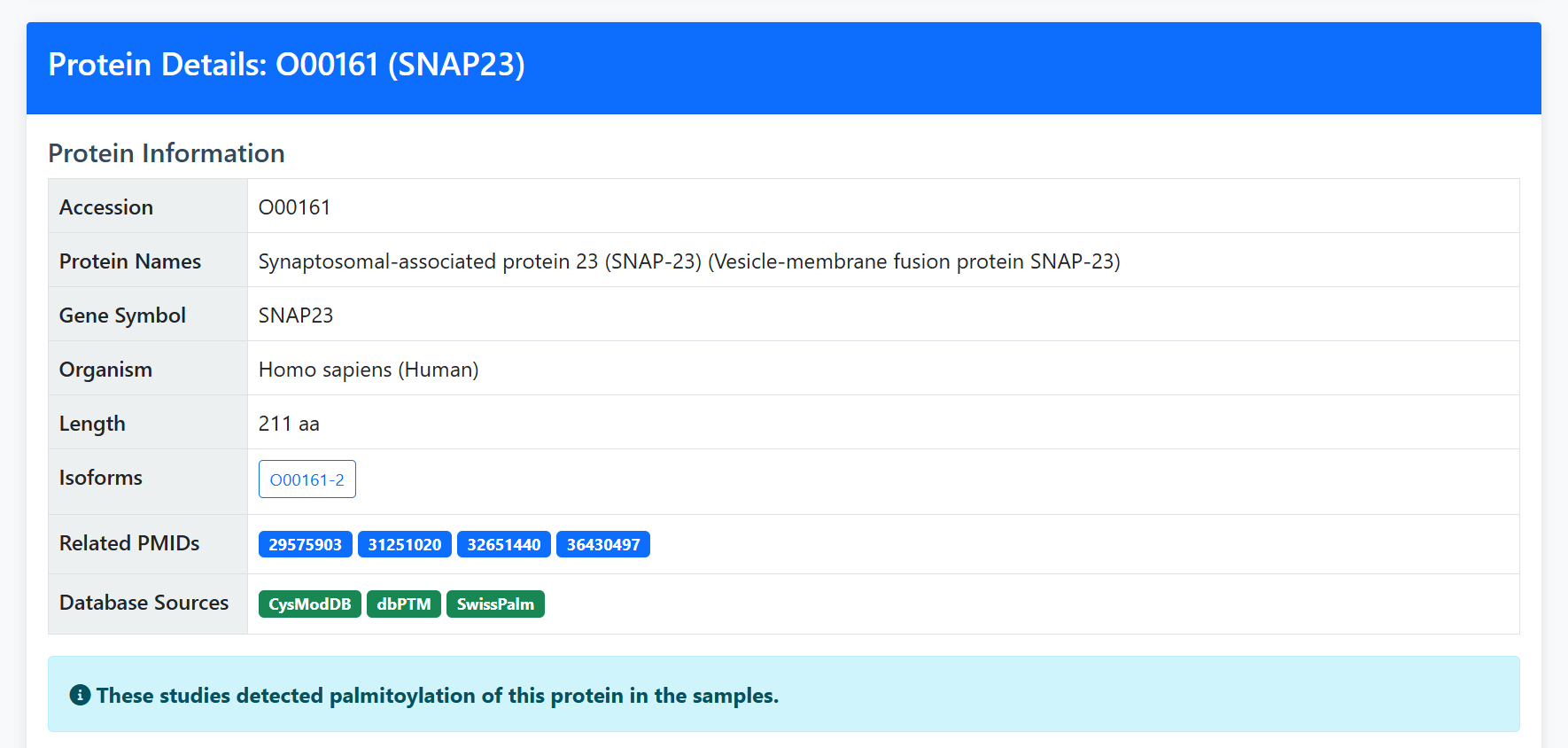 Protein Details: O00161 (SNAP23)

Protein Information

| Accession | O00161 |
|---|---|
| Protein Names | Synaptosomal-associated protein 23 (SNAP-23) (Vesicle-membrane fusion protein SNAP-23) |
| Gene Symbol | SNAP23 |
| Organism | Homo sapiens (Human) |
| Length | 211 aa |
| Isoforms | O00161-2 |
| Related PMIDs | 29575903 31251020 32651440 36430497 |
| Database Sources | CysModDB dbPTM SwissPalm |

These studies detected palmitoylation of this protein in the samples.